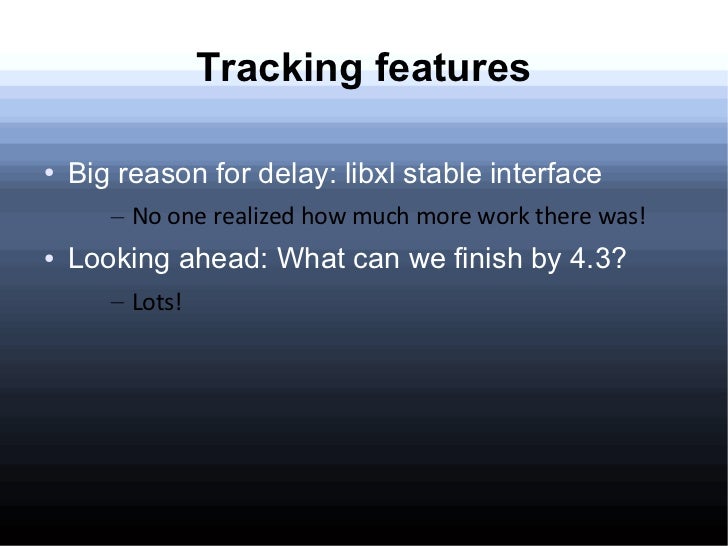 Tracking features

• Big reason for delay: libxl stable interface

– No one realized how much more work there was!

• Looking ahead: What can we finish by 4.3?

– Lots!